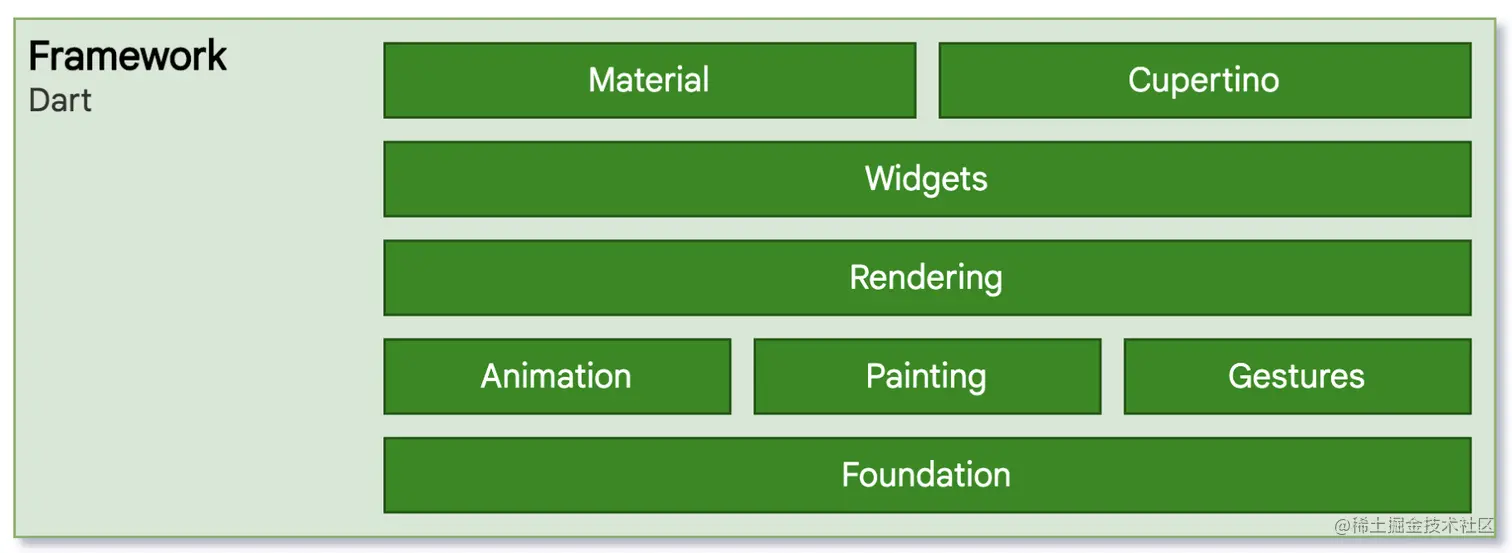 Framework
Dart

Material
Cupertino

Widgets

Rendering

Animation
Painting
Gestures

Foundation

@稀土掘金技术社区